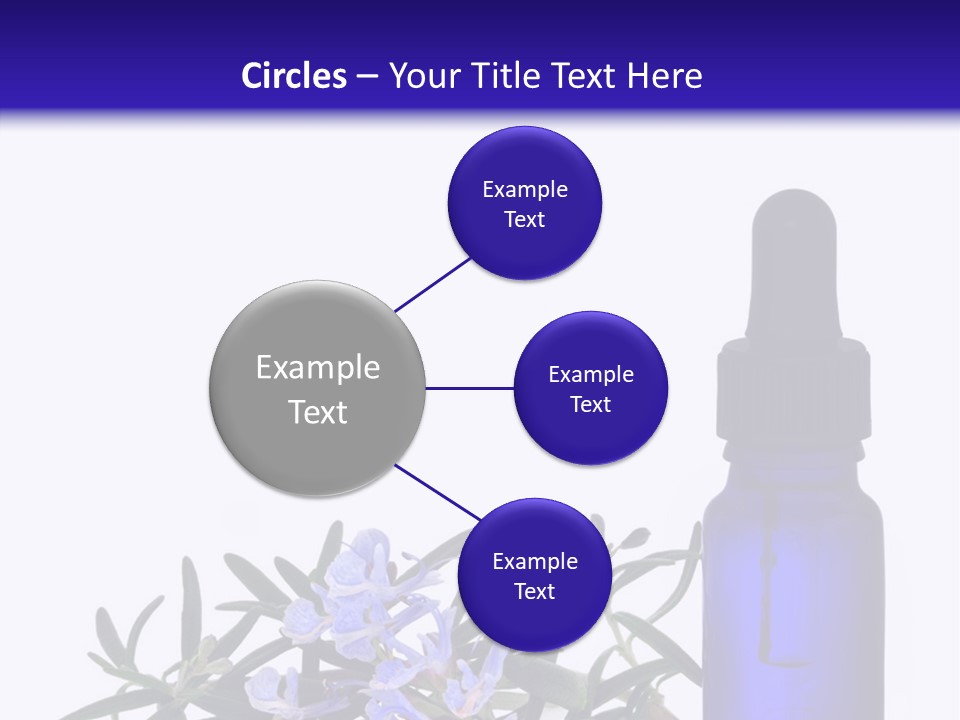 Circles – Your Title Text Here

Example Text

Example Text

Example Text

Example Text